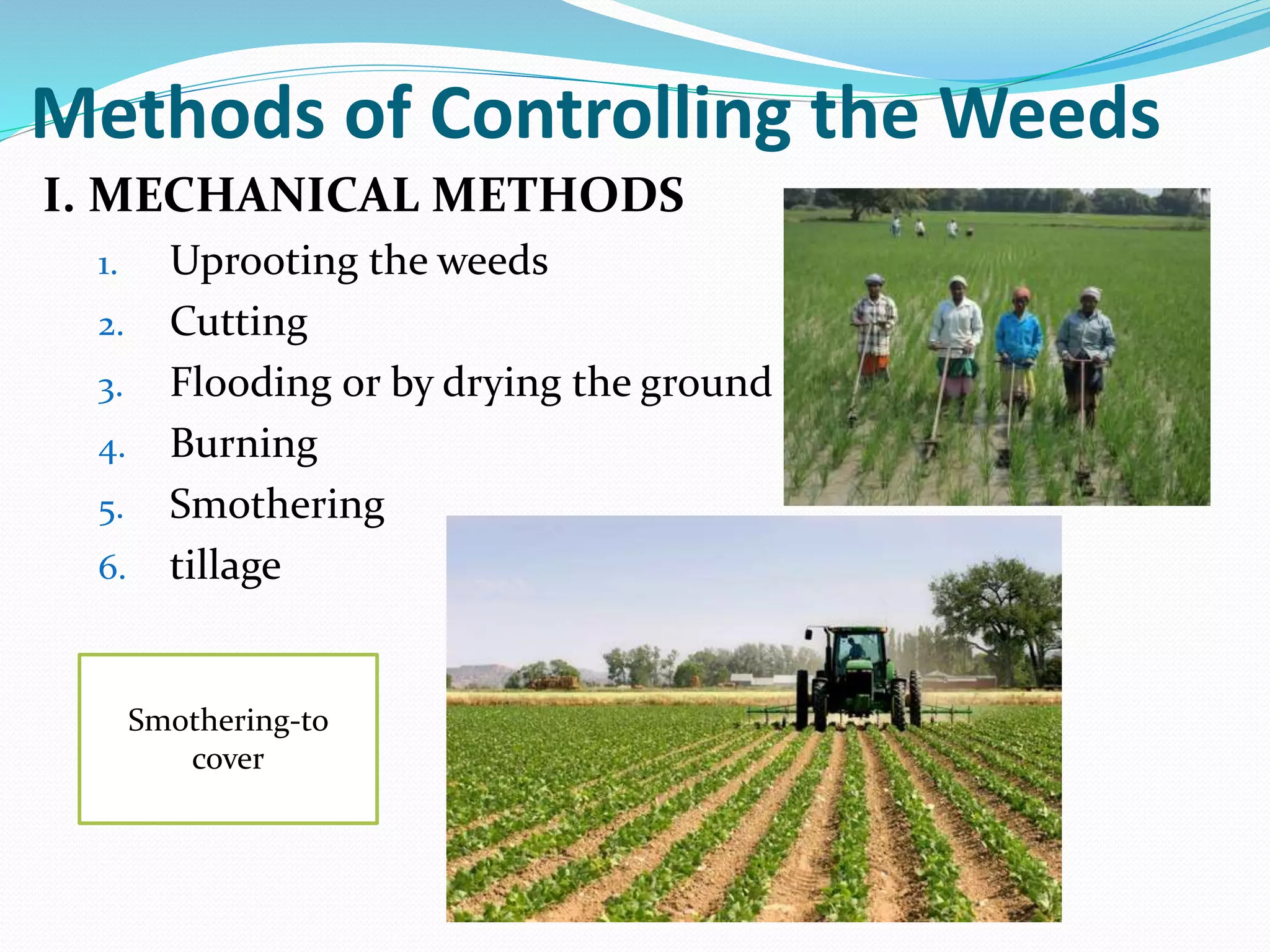 Methods of Controlling the Weeds

I. MECHANICAL METHODS

1. Uprooting the weeds
2. Cutting
3. Flooding or by drying the ground
4. Burning
5. Smothering
6. tillage

Smothering-to cover